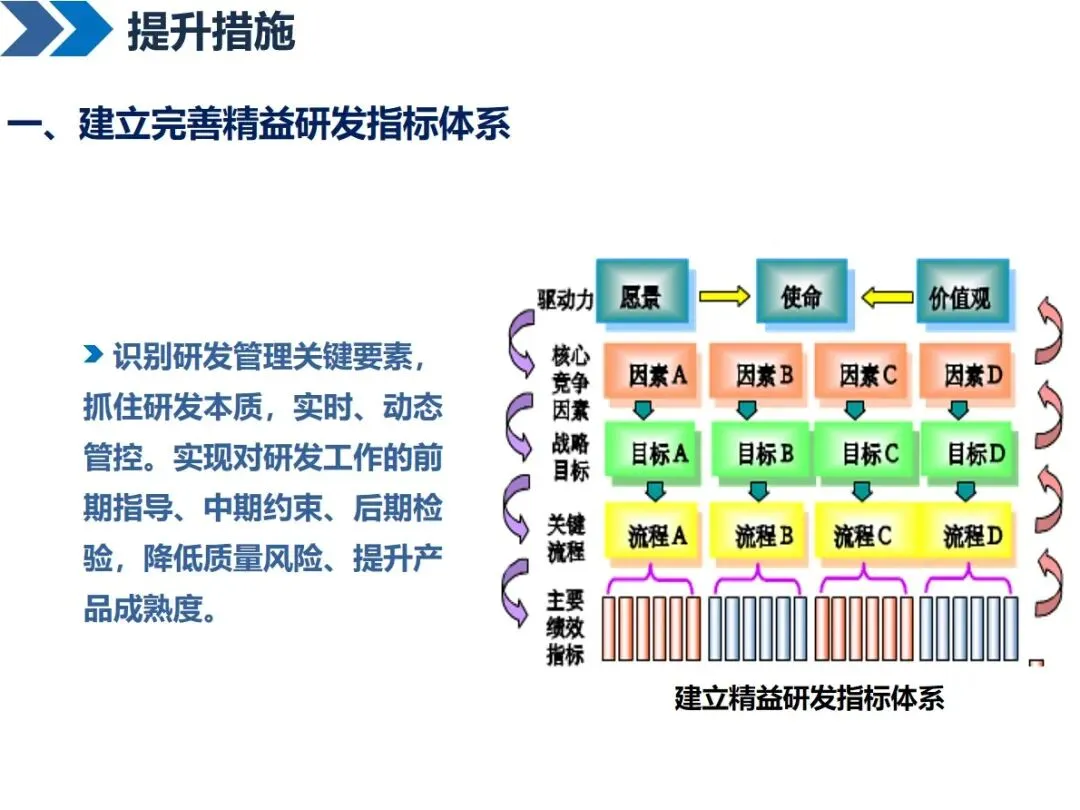 提升措施

一、建立完善精益研发指标体系

识别研发管理关键要素，抓住研发本质，实时、动态管控。实现对研发工作的前期指导、中期约束、后期检验，降低质量风险、提升产品成熟度。

驱动力 愿景 使命 价值观

核心竞争因素 因素A 因素B 因素C 因素D

战略目标 目标A 目标B 目标C 目标D

关键流程 流程A 流程B 流程C 流程D

主要绩效指标

建立精益研发指标体系